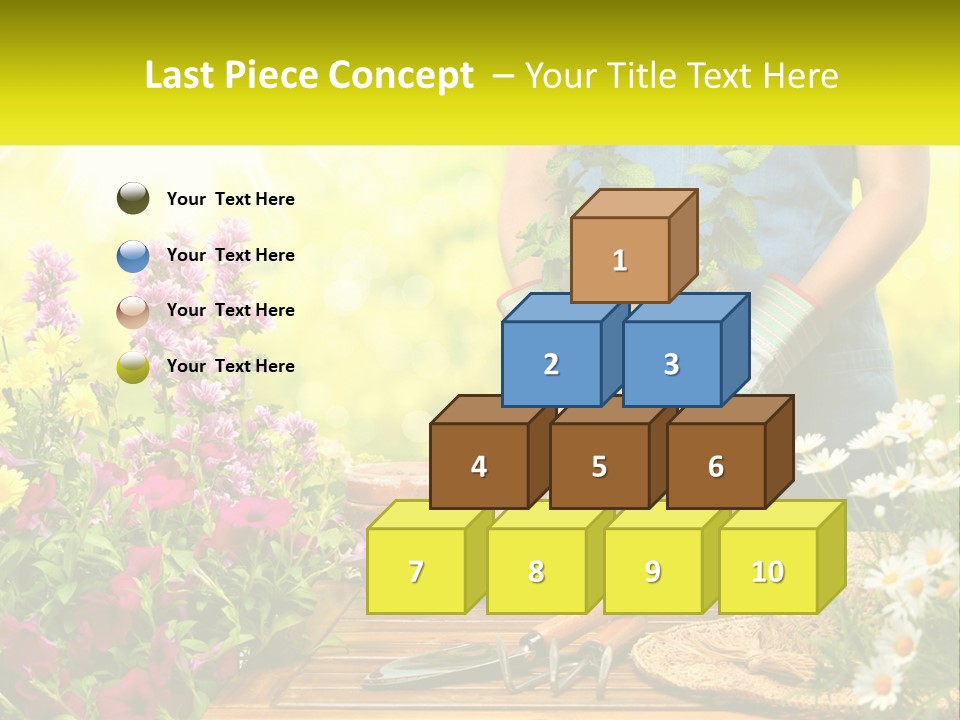 Last Piece Concept – Your Title Text Here

Your Text Here

Your Text Here

Your Text Here

Your Text Here

1

2

3

4

5

6

7

8

9

10